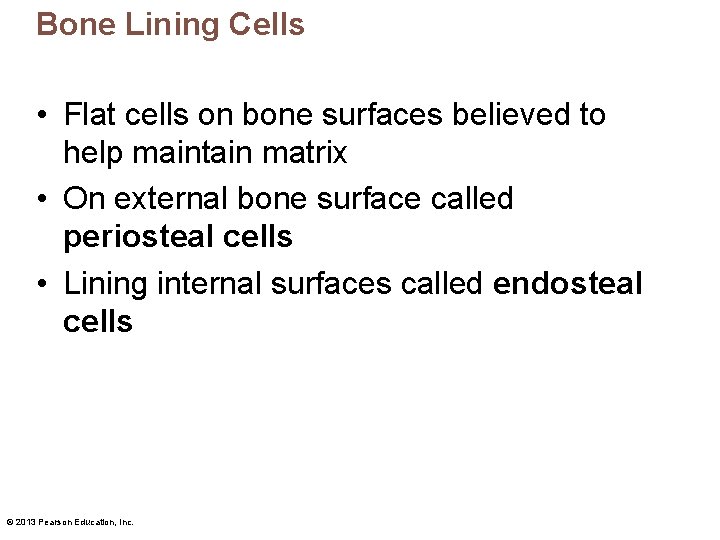 Bone Lining Cells

• Flat cells on bone surfaces believed to help maintain matrix
• On external bone surface called periosteal cells
• Lining internal surfaces called endosteal cells

© 2013 Pearson Education, Inc.